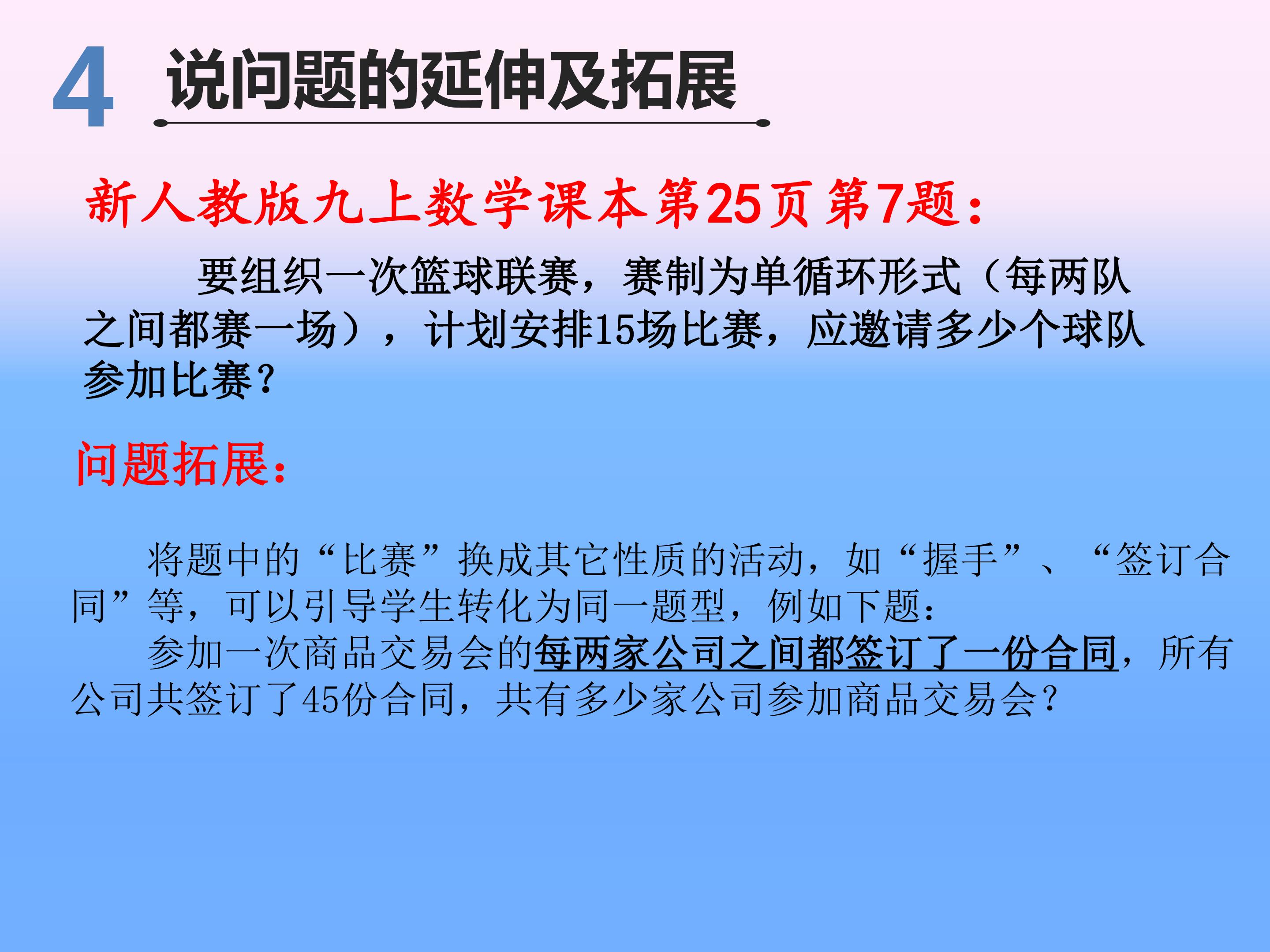 4 说问题的延伸及拓展

新人教版九上数学课本第25页第7题：

要组织一次篮球联赛，赛制为单循环形式（每两队之间都赛一场），计划安排15场比赛，应邀请多少个球队参加比赛？

问题拓展：

将题中的“比赛”换成其它性质的活动，如“握手”、“签订合同”等，可以引导学生转化为同一题型，例如下题：

参加一次商品交易会的每两家公司之间都签订了一份合同，所有公司共签订了45份合同，共有多少家公司参加商品交易会？